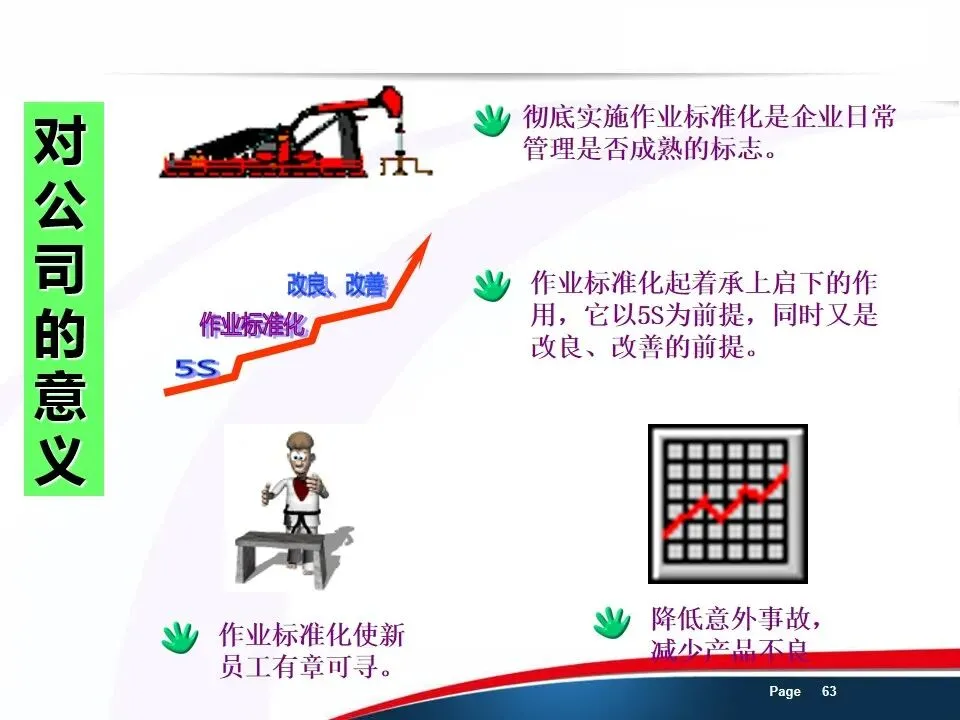 对公司的意义

彻底实施作业标准化是企业日常管理是否成熟的标志。

改良、改善

作业标准化

5S

作业标准化起着承上启下的作用，它以5S为前提，同时又是改良、改善的前提。

作业标准化使新员工有章可寻。

降低意外事故，减少产品不良

Page 63